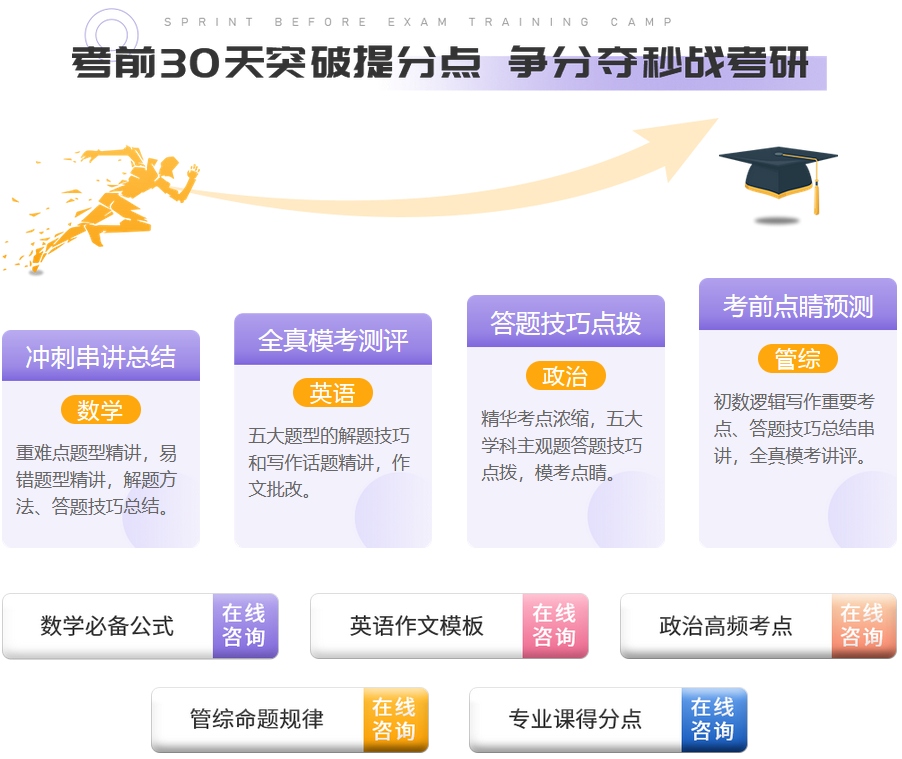 SPRINT BEFORE EXAM TRAINING CAMP

考前30天突破提分点 争分夺秒战考研

冲刺串讲总结

数学

重难点题型精讲，易错题型精讲，解题方法、答题技巧总结。

全真模考测评

英语

五大题型的解题技巧和写作话题精讲，作文批改。

答题技巧点拨

政治

精华考点浓缩，五大学科主观题答题技巧点拨，模考点睛。

考前点睛预测

管综

初数逻辑写作重要考点、答题技巧总结串讲，全真模考讲评。

数学必备公式 在线咨询

英语作文模板 在线咨询

政治高频考点 在线咨询

管综命题规律 在线咨询

专业课得分点 在线咨询